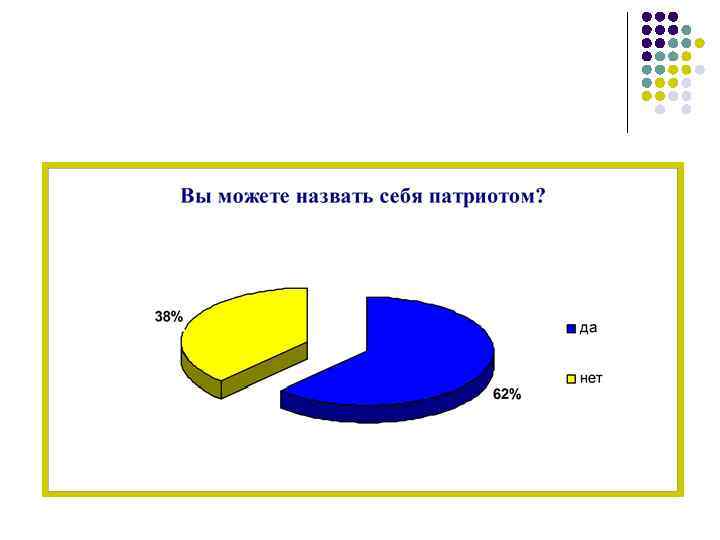 Вы можете назвать себя патриотом?

38%

62%

да

нет